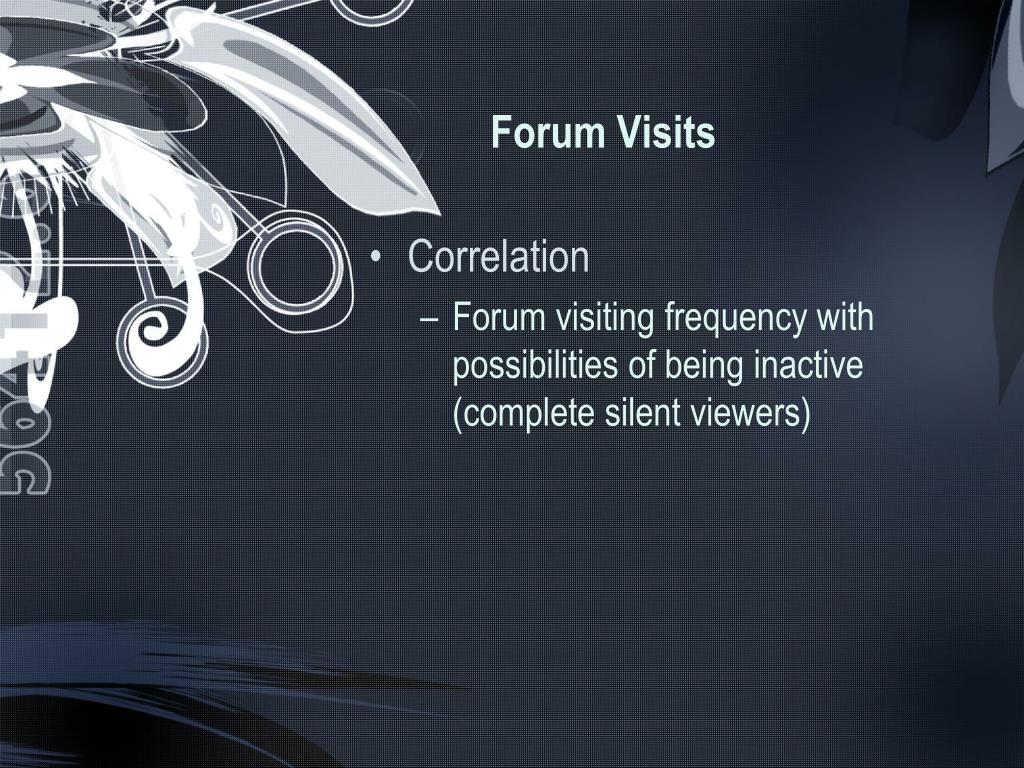 Forum Visits

• Correlation
– Forum visiting frequency with possibilities of being inactive (complete silent viewers)